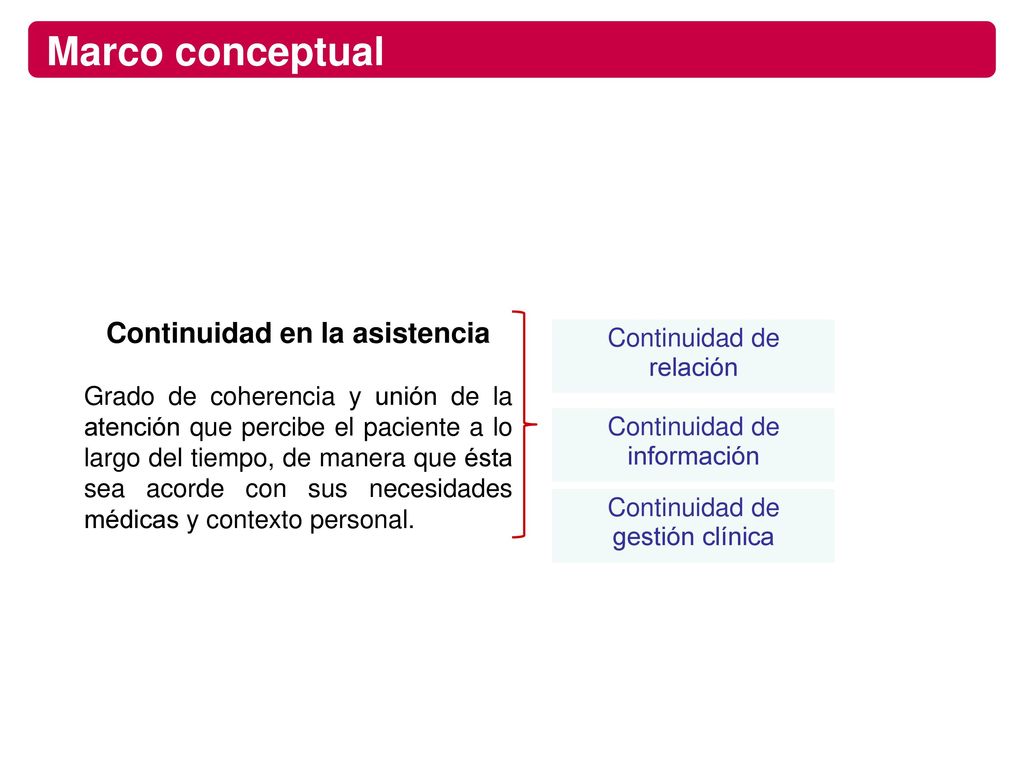 Marco conceptual

Continuidad en la asistencia

Grado de coherencia y unión de la atención que percibe el paciente a lo largo del tiempo, de manera que ésta sea acorde con sus necesidades médicas y contexto personal.

Continuidad de relación

Continuidad de información

Continuidad de gestión clínica